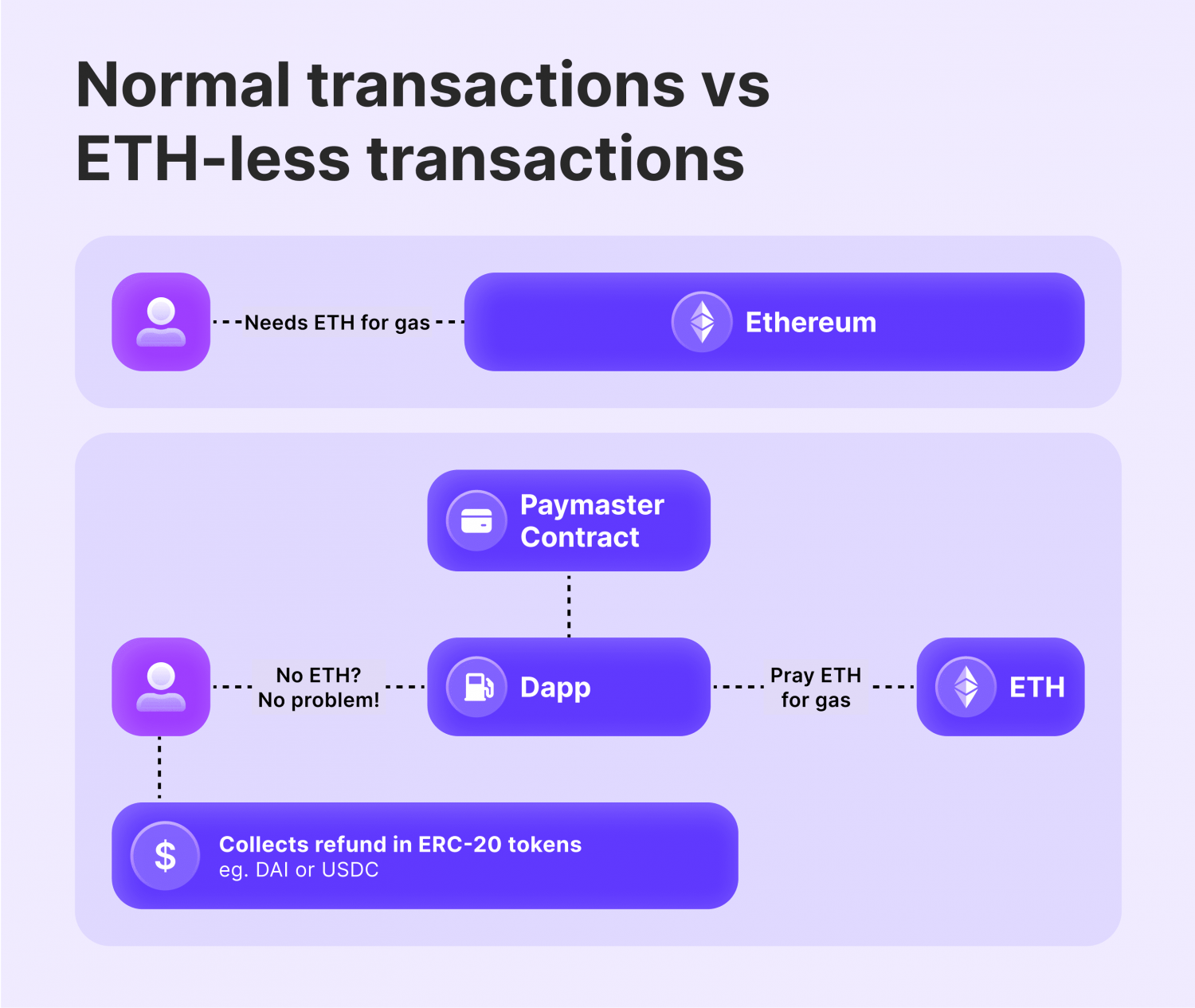 Normal transactions vs ETH-less transactions

Needs ETH for gas

Ethereum

Paymaster Contract

No ETH? No problem!

Dapp

Pray ETH for gas

ETH

$

Collects refund in ERC-20 tokens
eg. DAI or USDC